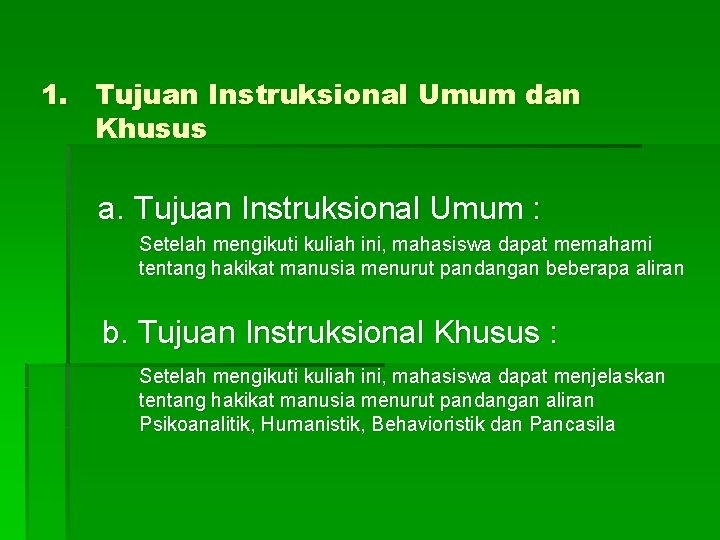 1. Tujuan Instruksional Umum dan Khusus

a. Tujuan Instruksional Umum :

Setelah mengikuti kuliah ini, mahasiswa dapat memahami tentang hakikat manusia menurut pandangan beberapa aliran

b. Tujuan Instruksional Khusus :

Setelah mengikuti kuliah ini, mahasiswa dapat menjelaskan tentang hakikat manusia menurut pandangan aliran Psikoanalitik, Humanistik, Behavioristik dan Pancasila